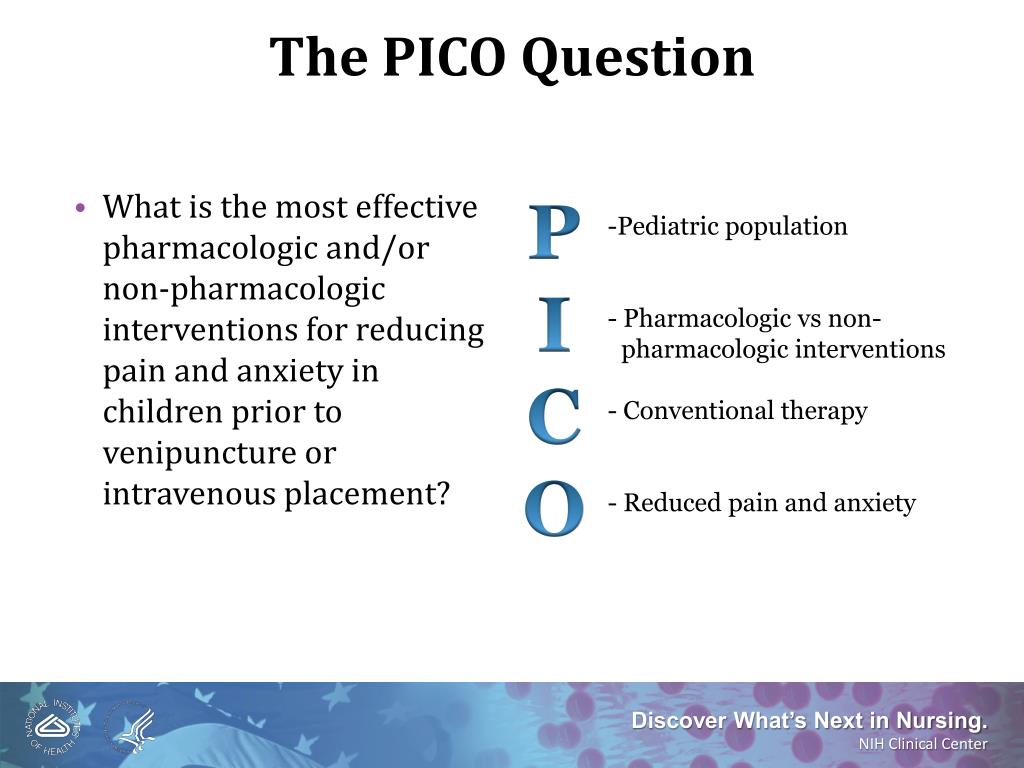 The PICO Question

• What is the most effective pharmacologic and/or non-pharmacologic interventions for reducing pain and anxiety in children prior to venipuncture or intravenous placement?

P -Pediatric population

I - Pharmacologic vs non-pharmacologic interventions

C - Conventional therapy

O - Reduced pain and anxiety

NATIONAL INSTITUTES OF HEALTH

Discover What's Next in Nursing.
NIH Clinical Center